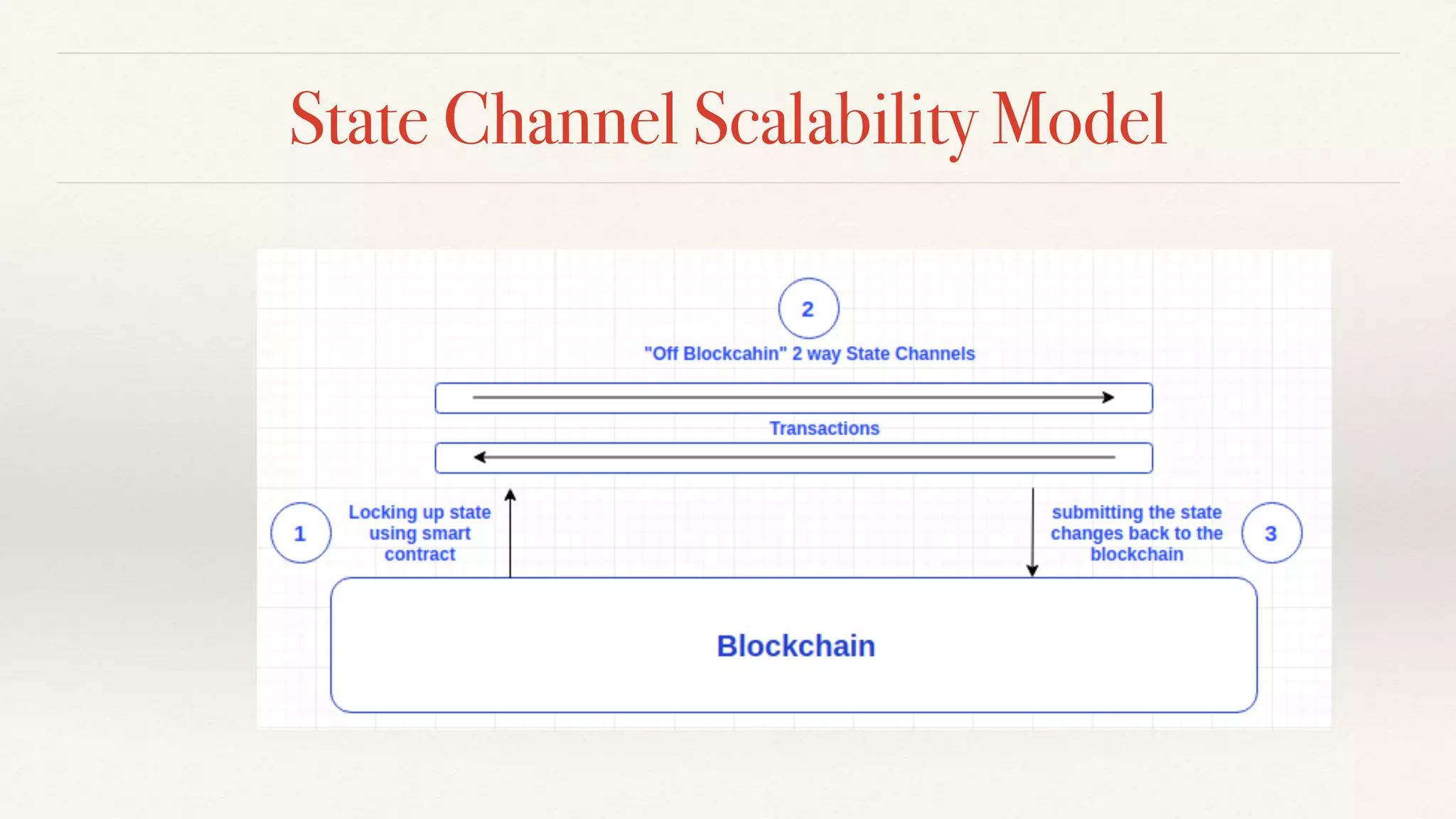 State Channel Scalability Model

2

"Off Blockcahin" 2 way State Channels

Transactions

1

Locking up state using smart contract

submitting the state changes back to the blockchain

3

Blockchain